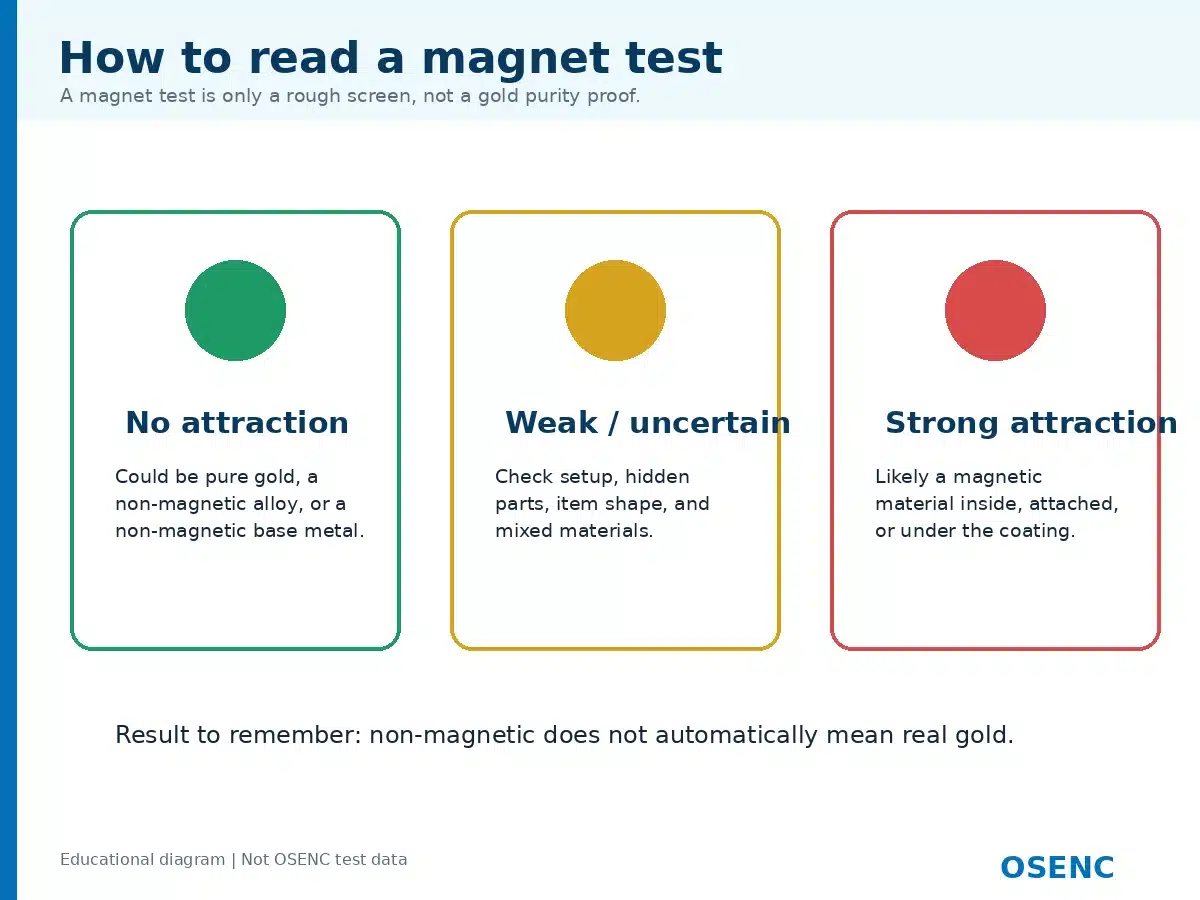 How to read a magnet test

A magnet test is only a rough screen, not a gold purity proof.

No attraction

Could be pure gold, a non-magnetic alloy, or a non-magnetic base metal.

Weak / uncertain

Check setup, hidden parts, item shape, and mixed materials.

Strong attraction

Likely a magnetic material inside, attached, or under the coating.

Result to remember: non-magnetic does not automatically mean real gold.

Educational diagram | Not OSENC test data

OSENC